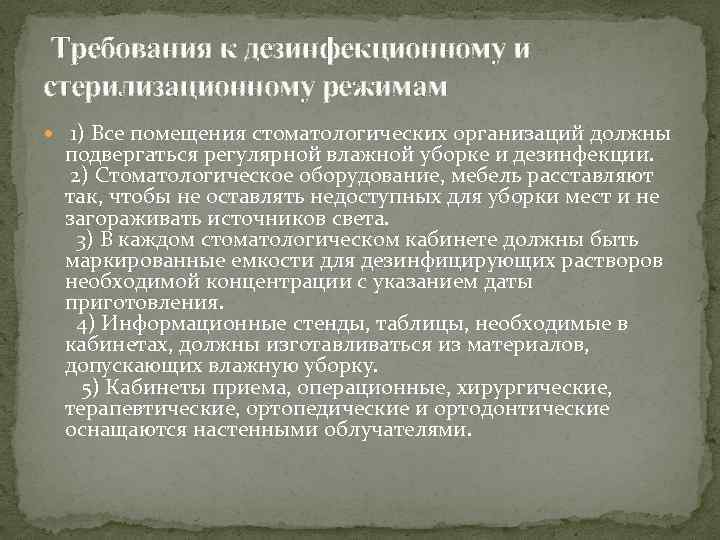 Требования к дезинфекционному и стерилизационному режимам

1) Все помещения стоматологических организаций должны подвергаться регулярной влажной уборке и дезинфекции.
2) Стоматологическое оборудование, мебель расставляют так, чтобы не оставлять недоступных для уборки мест и не загораживать источников света.
3) В каждом стоматологическом кабинете должны быть маркированные емкости для дезинфицирующих растворов необходимой концентрации с указанием даты приготовления.
4) Информационные стенды, таблицы, необходимые в кабинетах, должны изготавливаться из материалов, допускающих влажную уборку.
5) Кабинеты приема, операционные, хирургические, терапевтические, ортопедические и ортодонтические оснащаются настенными облучателями.